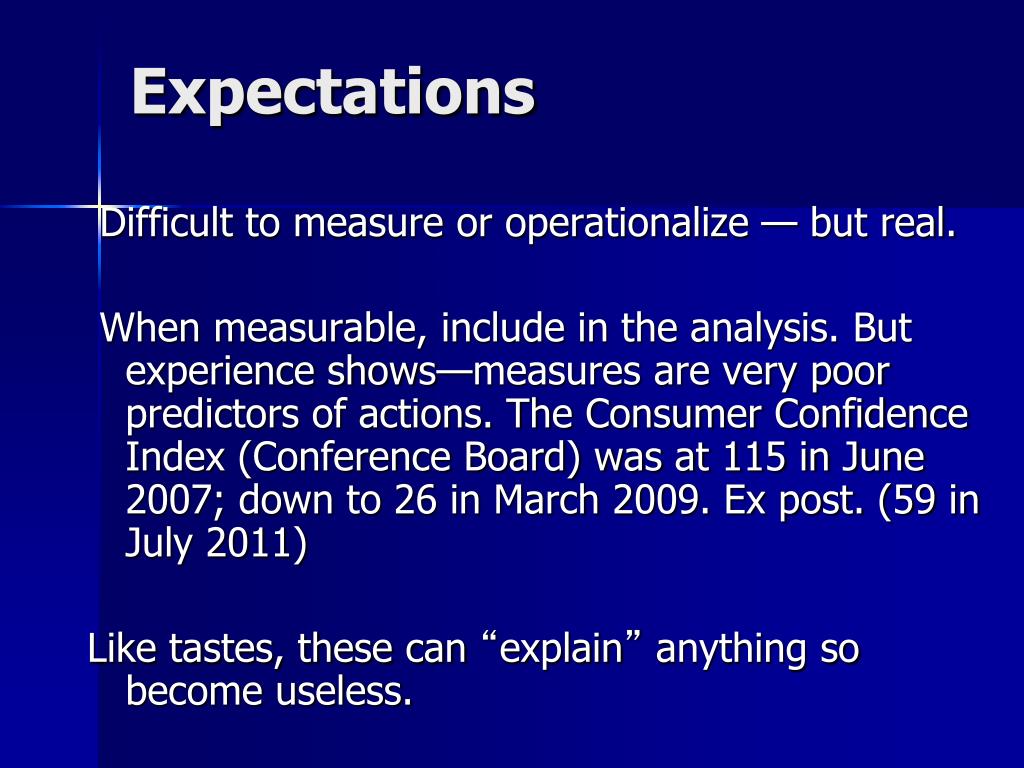 Expectations

Difficult to measure or operationalize — but real.

When measurable, include in the analysis. But experience shows—measures are very poor predictors of actions. The Consumer Confidence Index (Conference Board) was at 115 in June 2007; down to 26 in March 2009. Ex post. (59 in July 2011)

Like tastes, these can “explain” anything so become useless.